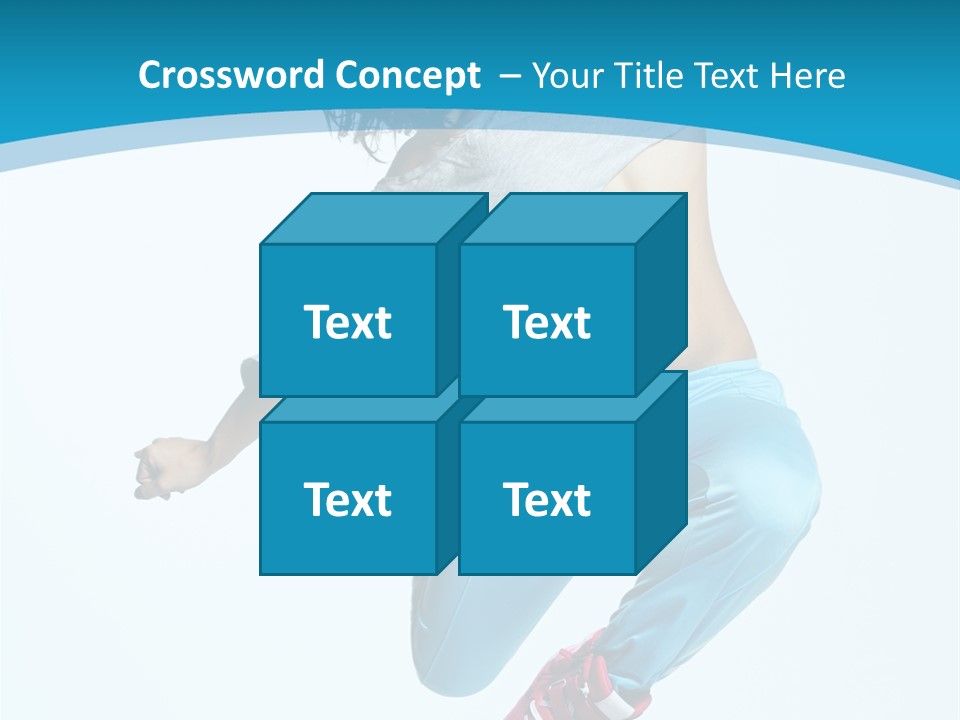 Crossword Concept – Your Title Text Here

Text

Text

Text

Text